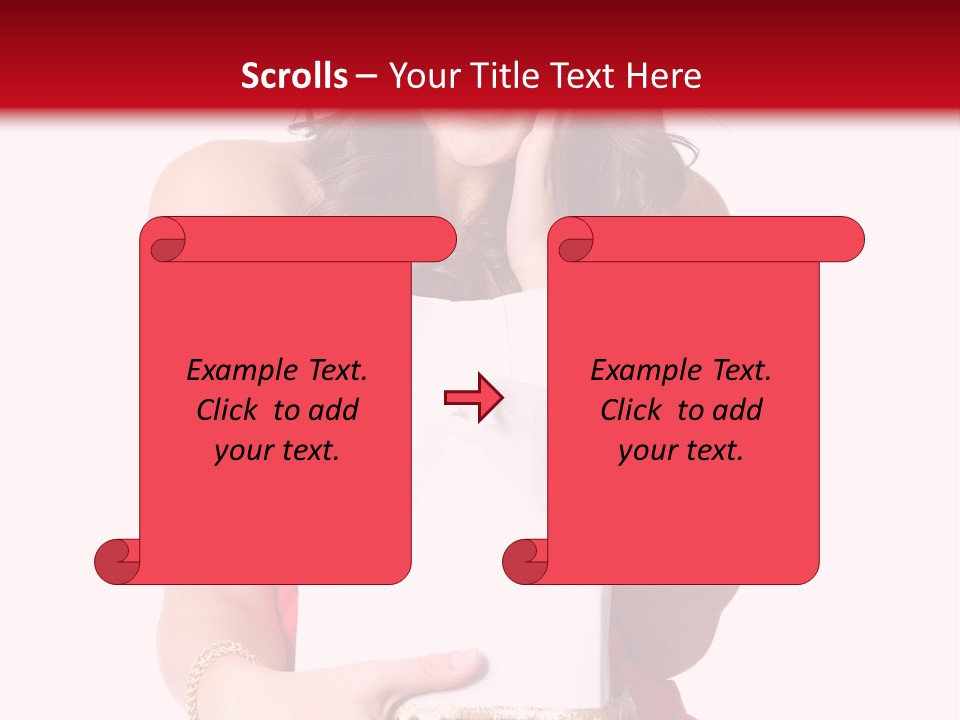 Scrolls – Your Title Text Here

Example Text. Click to add your text.

Example Text. Click to add your text.